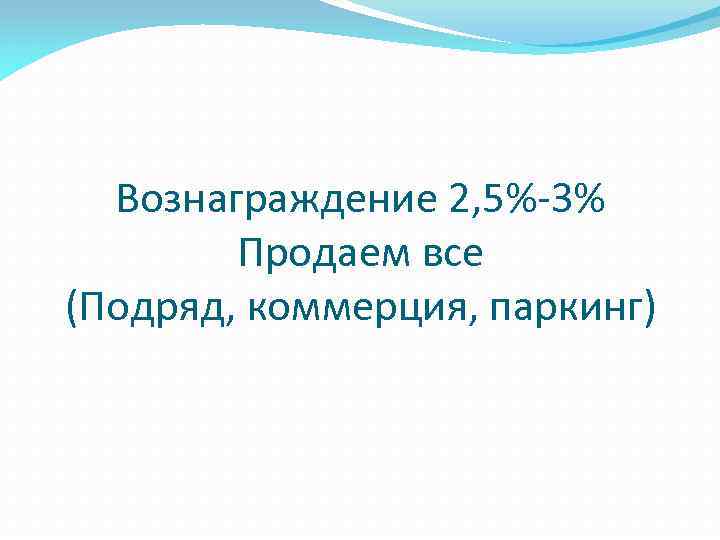 Вознаграждение 2,5%-3%
Продаем все
(Подряд, коммерция, паркинг)